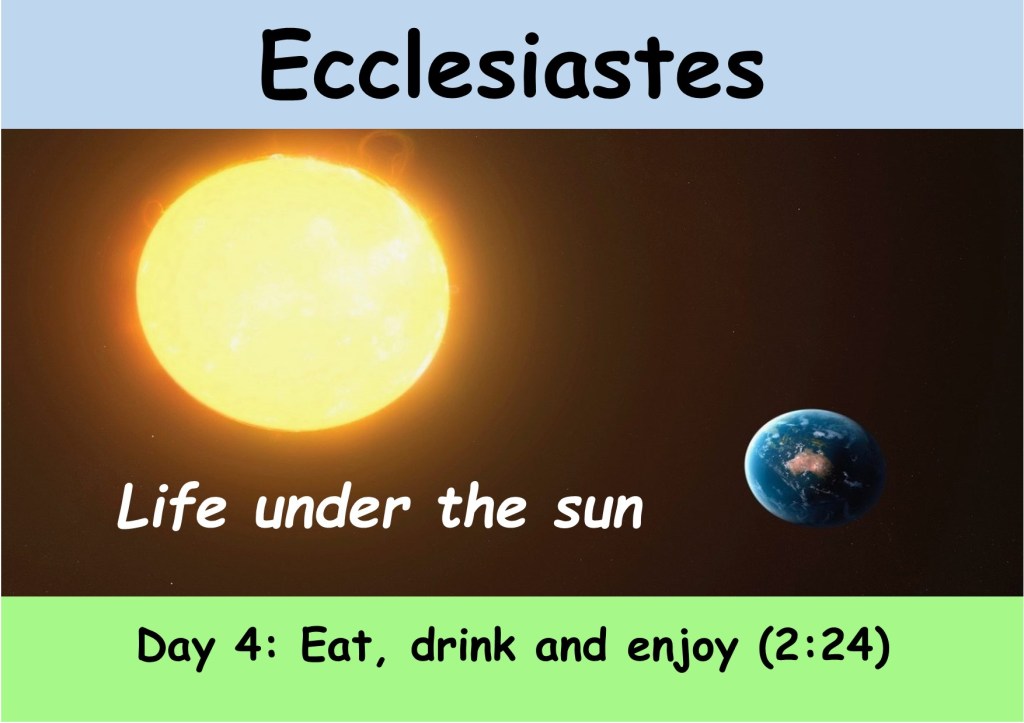 Ecclesiastes

Life under the sun

Day 4: Eat, drink and enjoy (2:24)